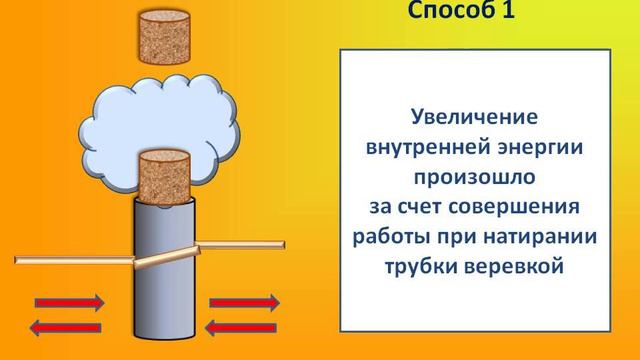 Способ 1

Увеличение внутренней энергии произошло за счет совершения работы при натирании трубки веревкой